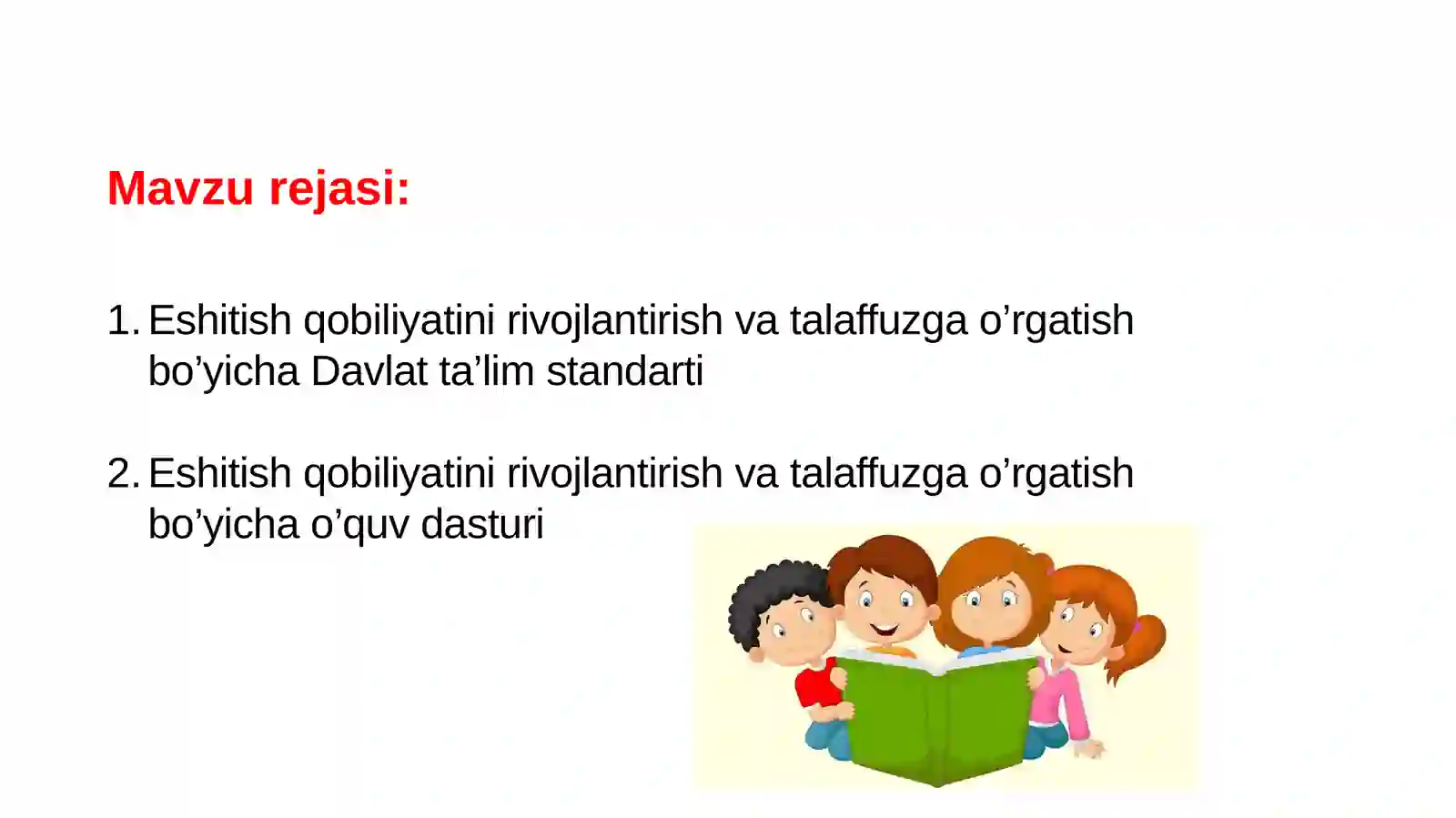 Mavzu rejasi:

1. Eshitish qobiliyatini rivojlantirish va talaffuzga o’rgatish bo’yicha Davlat ta’lim standarti

2. Eshitish qobiliyatini rivojlantirish va talaffuzga o’rgatish bo’yicha o’quv dasturi